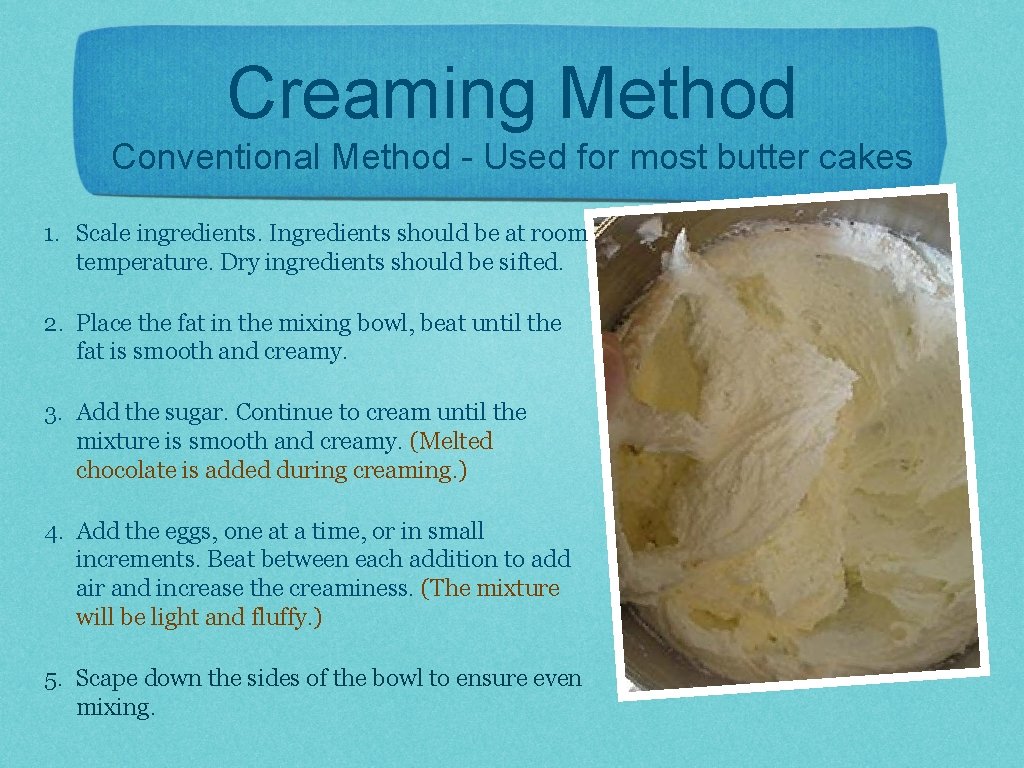 Creaming Method

Conventional Method - Used for most butter cakes

1. Scale ingredients. Ingredients should be at room temperature. Dry ingredients should be sifted.

2. Place the fat in the mixing bowl, beat until the fat is smooth and creamy.

3. Add the sugar. Continue to cream until the mixture is smooth and creamy. (Melted chocolate is added during creaming.)

4. Add the eggs, one at a time, or in small increments. Beat between each addition to add air and increase the creaminess. (The mixture will be light and fluffy.)

5. Scape down the sides of the bowl to ensure even mixing.